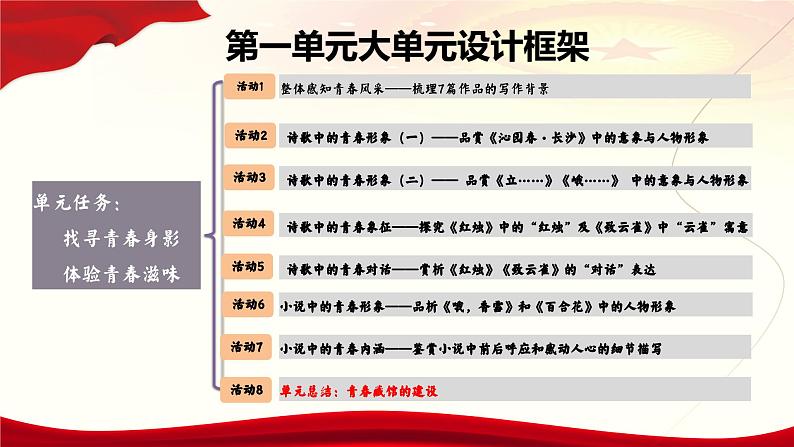 第一单元大单元设计框架

单元任务：
找寻青春身影
体验青春滋味

活动1 整体感知青春风采——梳理7篇作品的写作背景

活动2 诗歌中的青春形象（一）——品赏《沁园春·长沙》中的意象与人物形象

活动3 诗歌中的青春形象（二）—— 品赏《立……》《峨……》 中的意象与人物形象

活动4 诗歌中的青春象征——探究《红烛》中的“红烛”及《致云雀》中“云雀”寓意

活动5 诗歌中的青春对话——赏析《红烛》《致云雀》的“对话”表达

活动6 小说中的青春形象——品析《哦，香雪》和《百合花》中的人物形象

活动7 小说中的青春内涵——鉴赏小说中前后呼应和感动人心的细节描写

活动8 单元总结：青春藏馆的建设